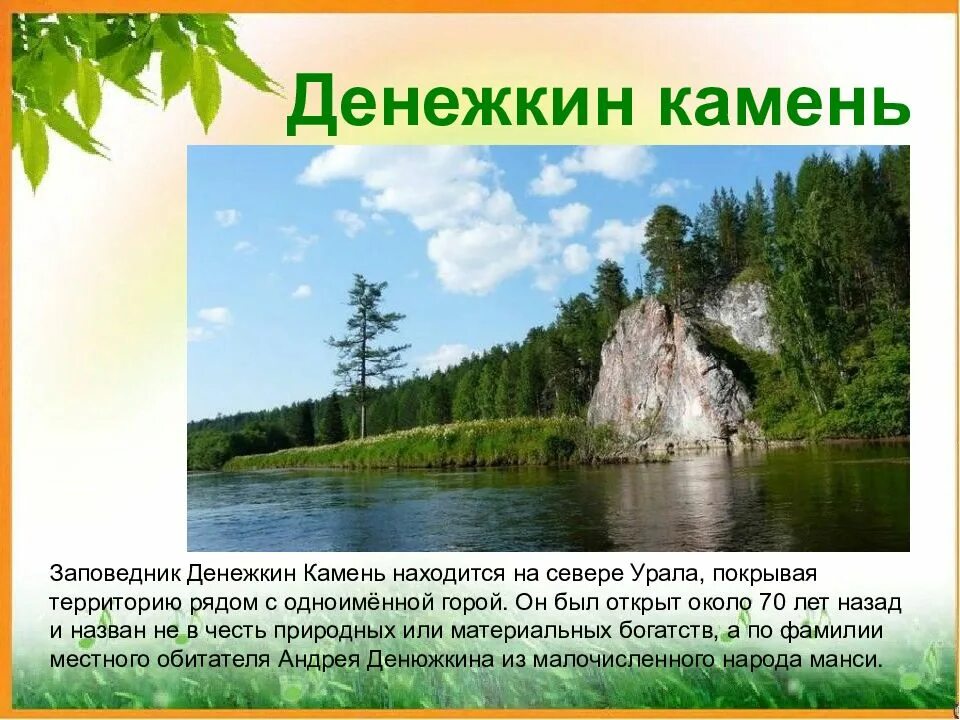 Денежкин камень

Заповедник Денежкин Камень находится на севере Урала, покрывая территорию рядом с одноимённой горой. Он был открыт около 70 лет назад и назван не в честь природных или материальных богатств, а по фамилии местного обитателя Андрея Денюжкина из малочисленного народа манси.